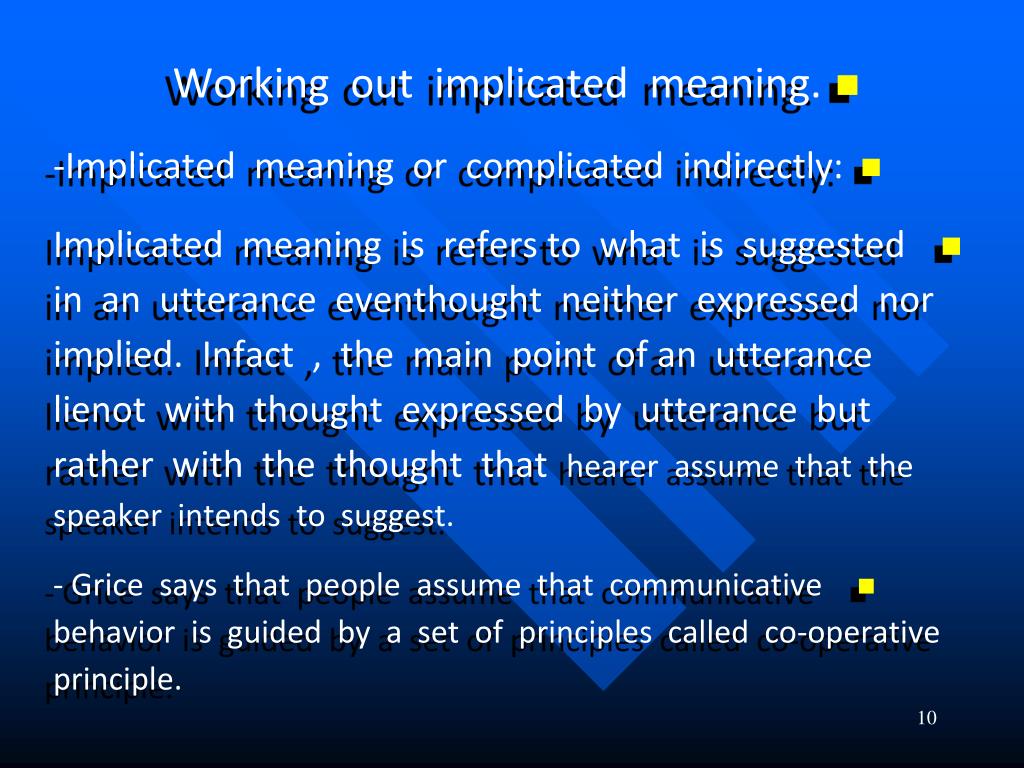 Working out implicated meaning.

-Implicated meaning or complicated indirectly:

Implicated meaning is refers to what is suggested in an utterance eventhought neither expressed nor implied. Infact , the main point of an utterance lienot with thought expressed by utterance but rather with the thought that hearer assume that the speaker intends to suggest.

- Grice says that people assume that communicative behavior is guided by a set of principles called co-operative principle.

10